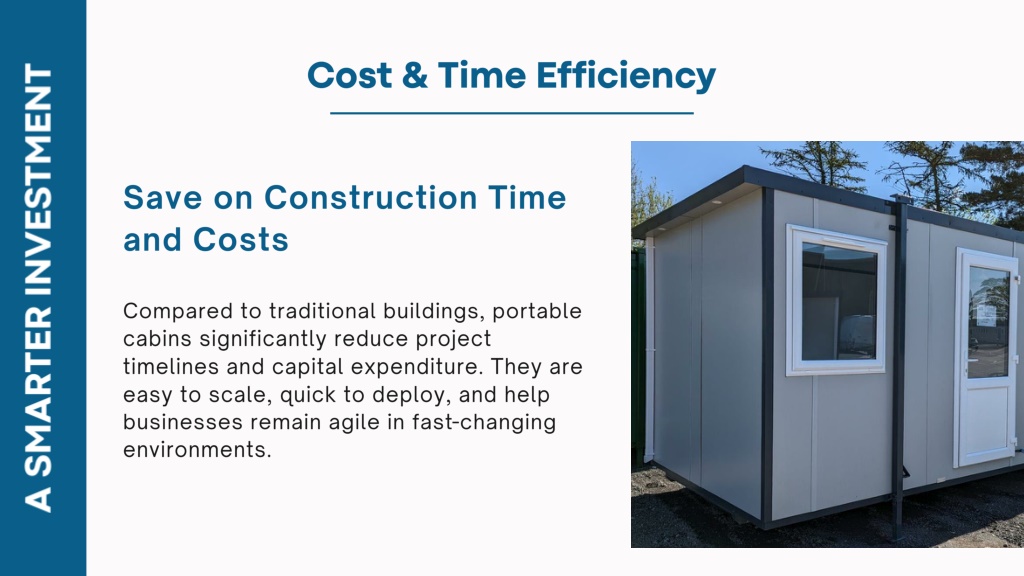 A SMARTER INVESTMENT

Cost & Time Efficiency

Save on Construction Time and Costs

Compared to traditional buildings, portable cabins significantly reduce project timelines and capital expenditure. They are easy to scale, quick to deploy, and help businesses remain agile in fast-changing environments.